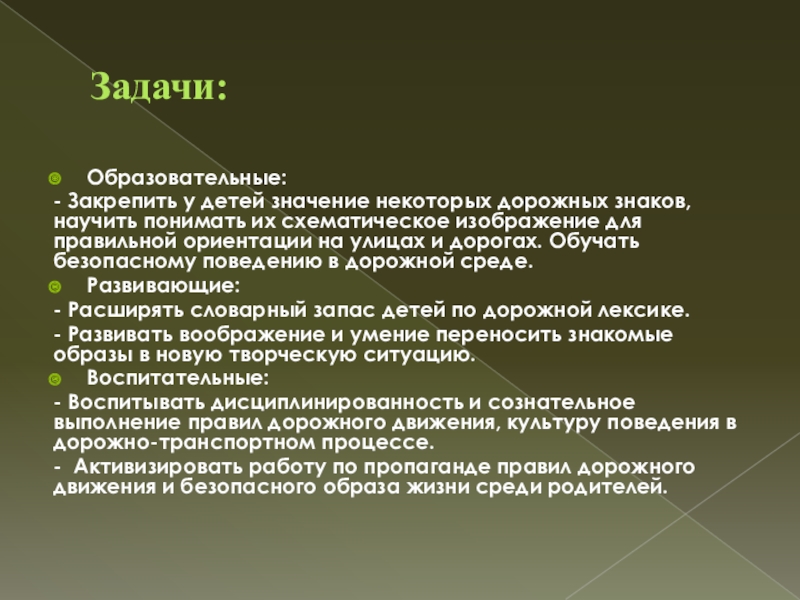 Задачи:

Образовательные:
- Закрепить у детей значение некоторых дорожных знаков, научить понимать их схематическое изображение для правильной ориентации на улицах и дорогах. Обучать безопасному поведению в дорожной среде.

Развивающие:
- Расширять словарный запас детей по дорожной лексике.
- Развивать воображение и умение переносить знакомые образы в новую творческую ситуацию.

Воспитательные:
- Воспитывать дисциплинированность и сознательное выполнение правил дорожного движения, культуру поведения в дорожно-транспортном процессе.
- Активизировать работу по пропаганде правил дорожного движения и безопасного образа жизни среди родителей.